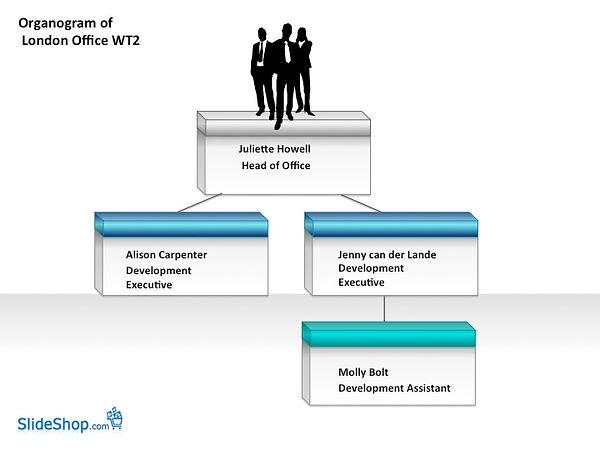 Organogram of
London Office WT2

Juliette Howell
Head of Office

Alison Carpenter
Development
Executive

Jenny can der Lande
Development
Executive

Molly Bolt
Development Assistant

SlideShop.com